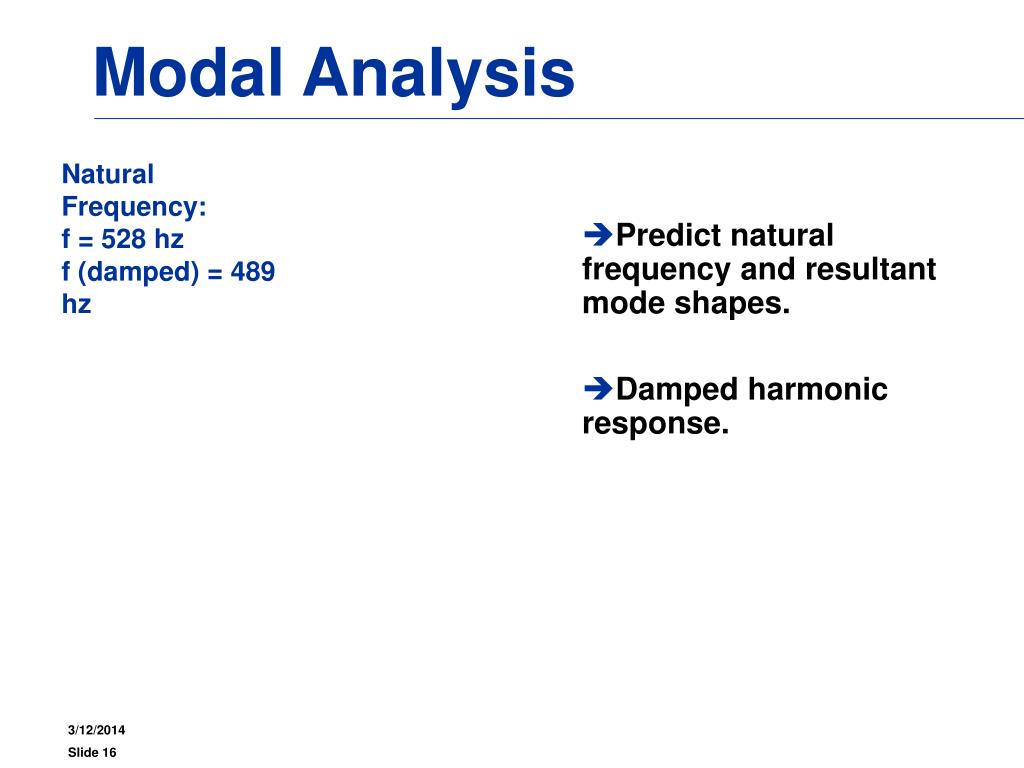 Modal Analysis

Natural Frequency:
f = 528 hz
f (damped) = 489 hz

➔Predict natural frequency and resultant mode shapes.

➔Damped harmonic response.

3/12/2014
Slide 16